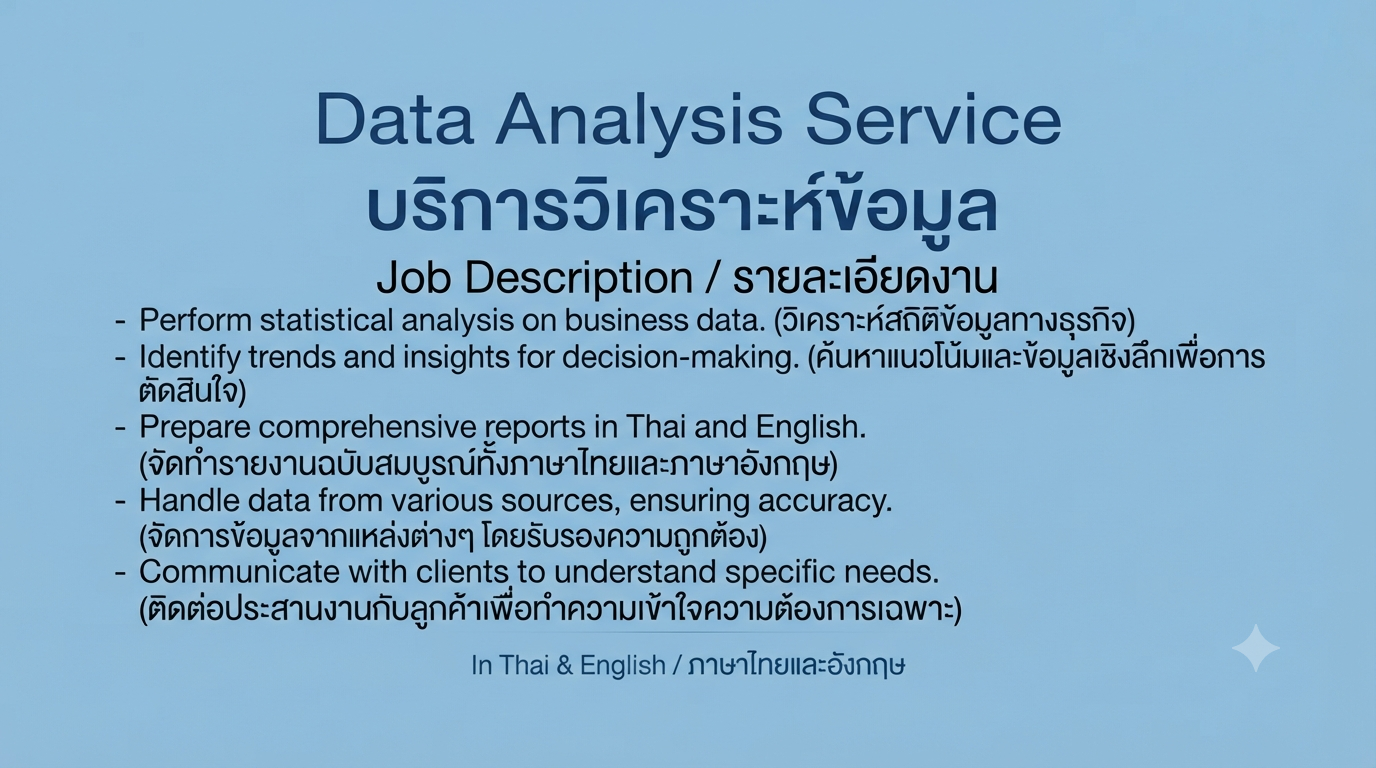 Data Analysis Service
บริการวิเคราะห์ข้อมูล

Job Description / รายละเอียดงาน

- Perform statistical analysis on business data. (วิเคราะห์สถิติข้อมูลทางธุรกิจ)
- Identify trends and insights for decision-making. (ค้นหาแนวโน้มและข้อมูลเชิงลึกเพื่อการตัดสินใจ)
- Prepare comprehensive reports in Thai and English. (จัดทำรายงานฉบับสมบูรณ์ทั้งภาษาไทยและภาษาอังกฤษ)
- Handle data from various sources, ensuring accuracy. (จัดการข้อมูลจากแหล่งต่างๆ โดยรับรองความถูกต้อง)
- Communicate with clients to understand specific needs. (ติดต่อประสานงานกับลูกค้าเพื่อทำความเข้าใจความต้องการเฉพาะ)

In Thai & English / ภาษาไทยและอังกฤษ